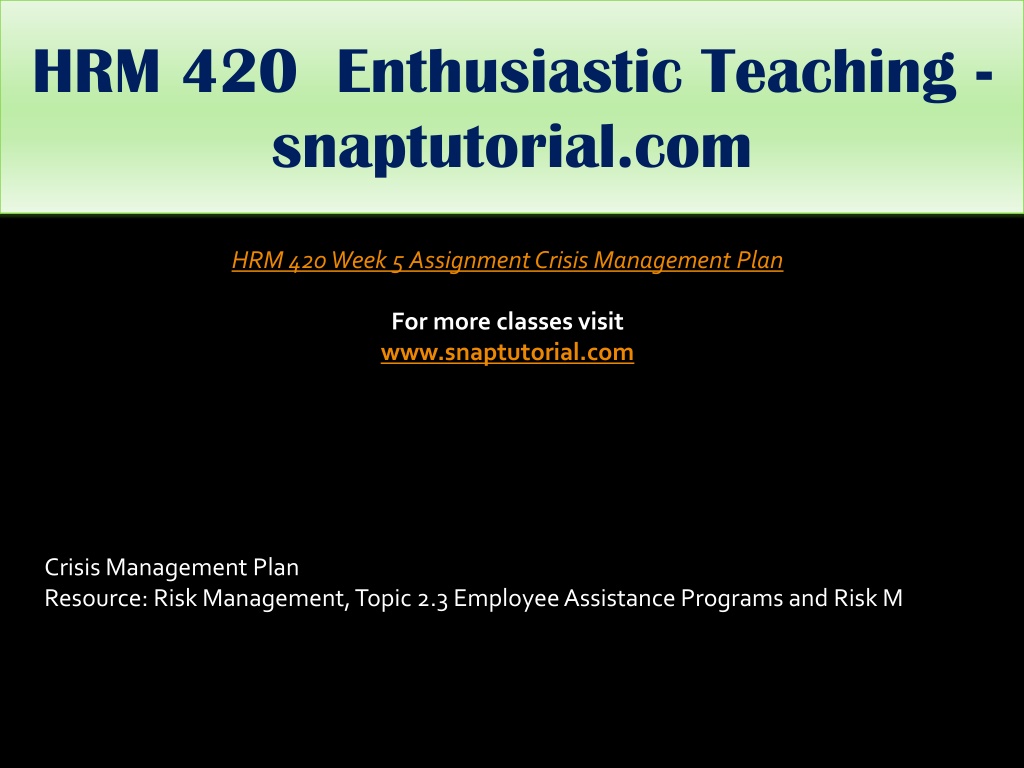 HRM 420 Enthusiastic Teaching - snaptutorial.com

HRM 420 Week 5 Assignment Crisis Management Plan

For more classes visit
www.snaptutorial.com

Crisis Management Plan
Resource: Risk Management, Topic 2.3 Employee Assistance Programs and Risk M